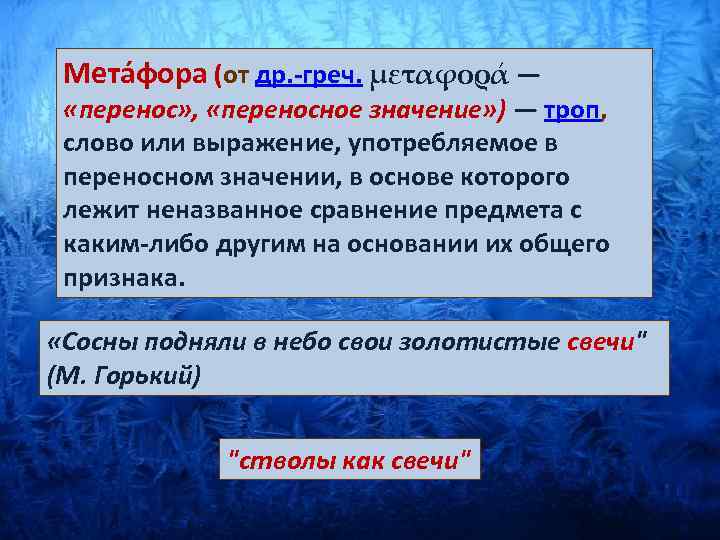 Мета́фора (от др.-греч. μεταφορά — «перенос», «переносное значение») — троп, слово или выражение, употребляемое в переносном значении, в основе которого лежит неназванное сравнение предмета с каким-либо другим на основании их общего признака.

«Сосны подняли в небо свои золотистые свечи" (М. Горький)

"стволы как свечи"